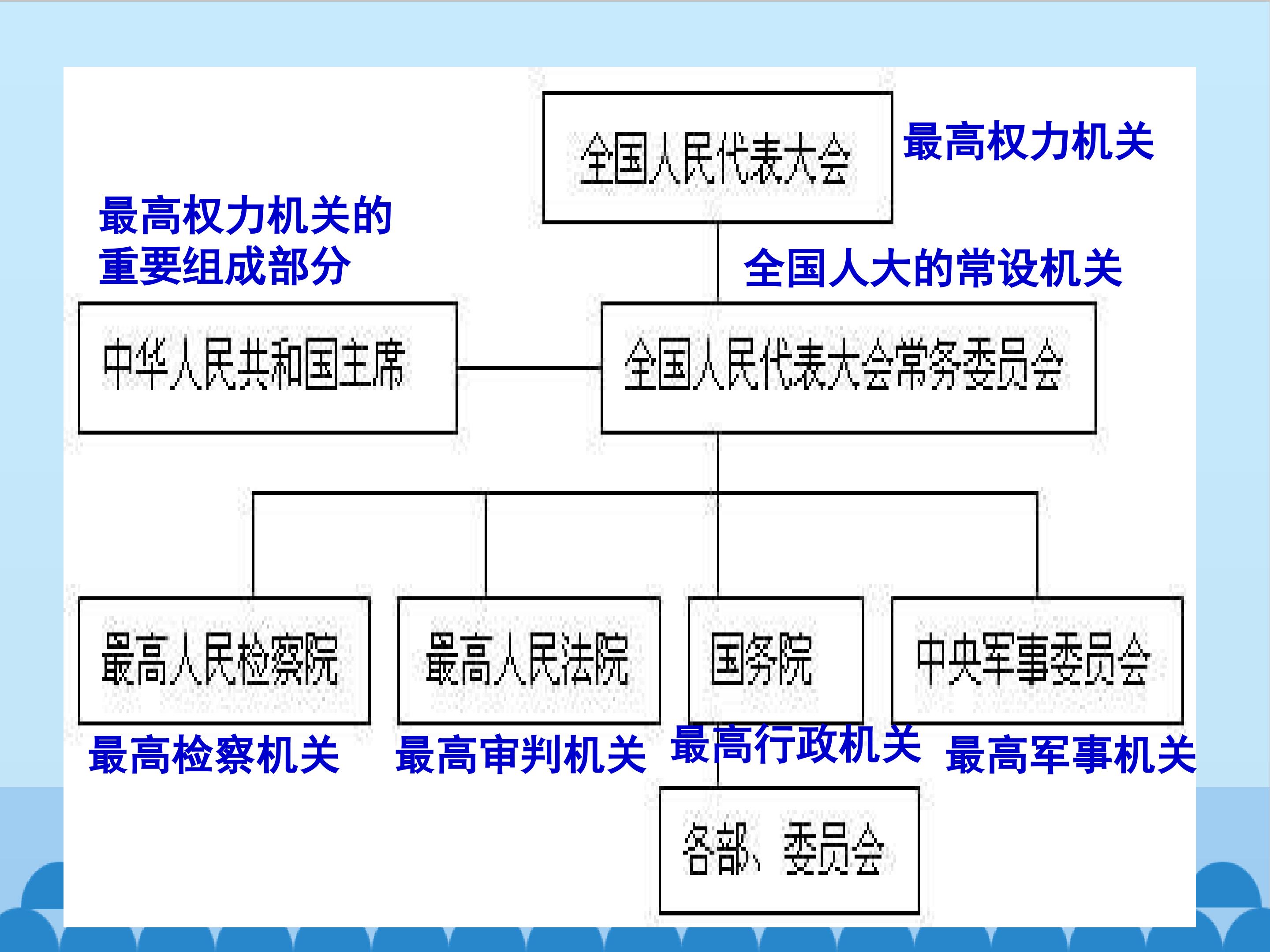 全国人民代表大会

最高权力机关

最高权力机关的重要组成部分

全国人大的常设机关

中华人民共和国主席

全国人民代表大会常务委员会

最高人民检察院

最高人民法院

国务院

中央军事委员会

最高检察机关

最高审判机关

最高行政机关

最高军事机关

各部、委员会